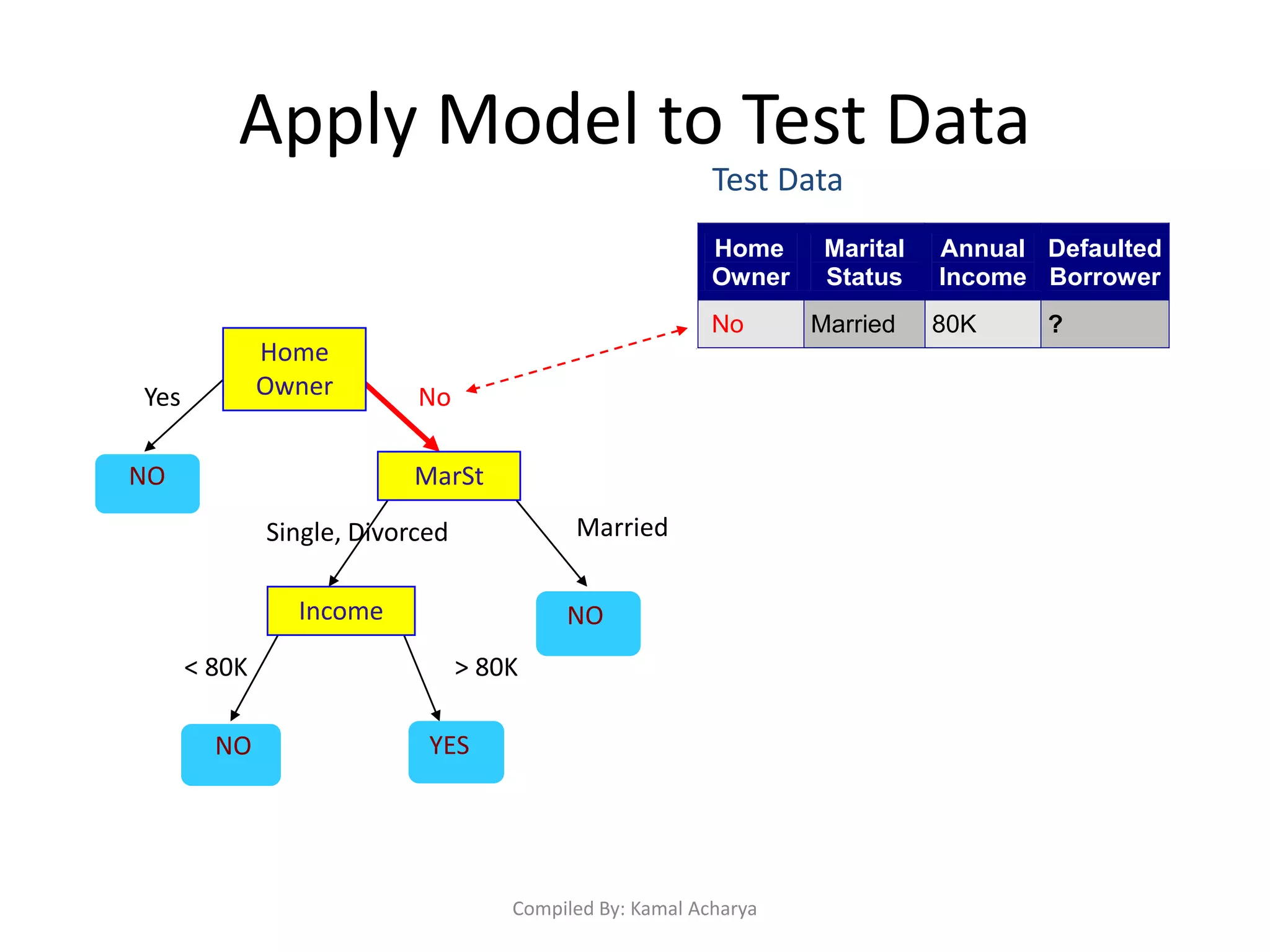 Apply Model to Test Data

Test Data

| Home Owner | Marital Status | Annual Income | Defaulted Borrower |
|---|---|---|---|
| No | Married | 80K | ? |

Home Owner

Yes

No

NO

MarSt

Single, Divorced

Married

Income

NO

< 80K

> 80K

NO

YES

Compiled By: Kamal Acharya